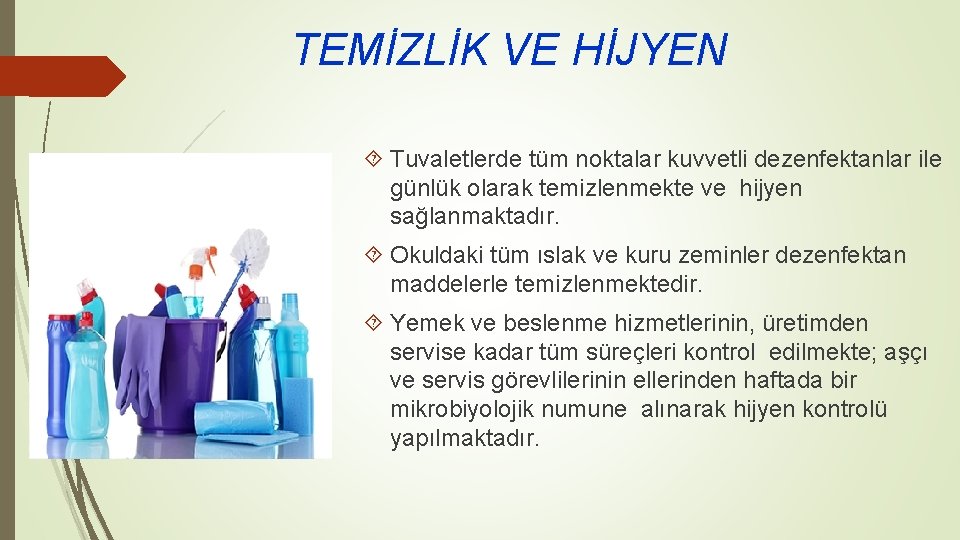 TEMİZLİK VE HİJYEN

Tuvaletlerde tüm noktalar kuvvetli dezenfektanlar ile günlük olarak temizlenmekte ve hijyen sağlanmaktadır.

Okuldaki tüm ıslak ve kuru zeminler dezenfektan maddelerle temizlenmektedir.

Yemek ve beslenme hizmetlerinin, üretimden servise kadar tüm süreçleri kontrol edilmekte; aşçı ve servis görevlilerinin ellerinden haftada bir mikrobiyolojik numune alınarak hijyen kontrolü yapılmaktadır.